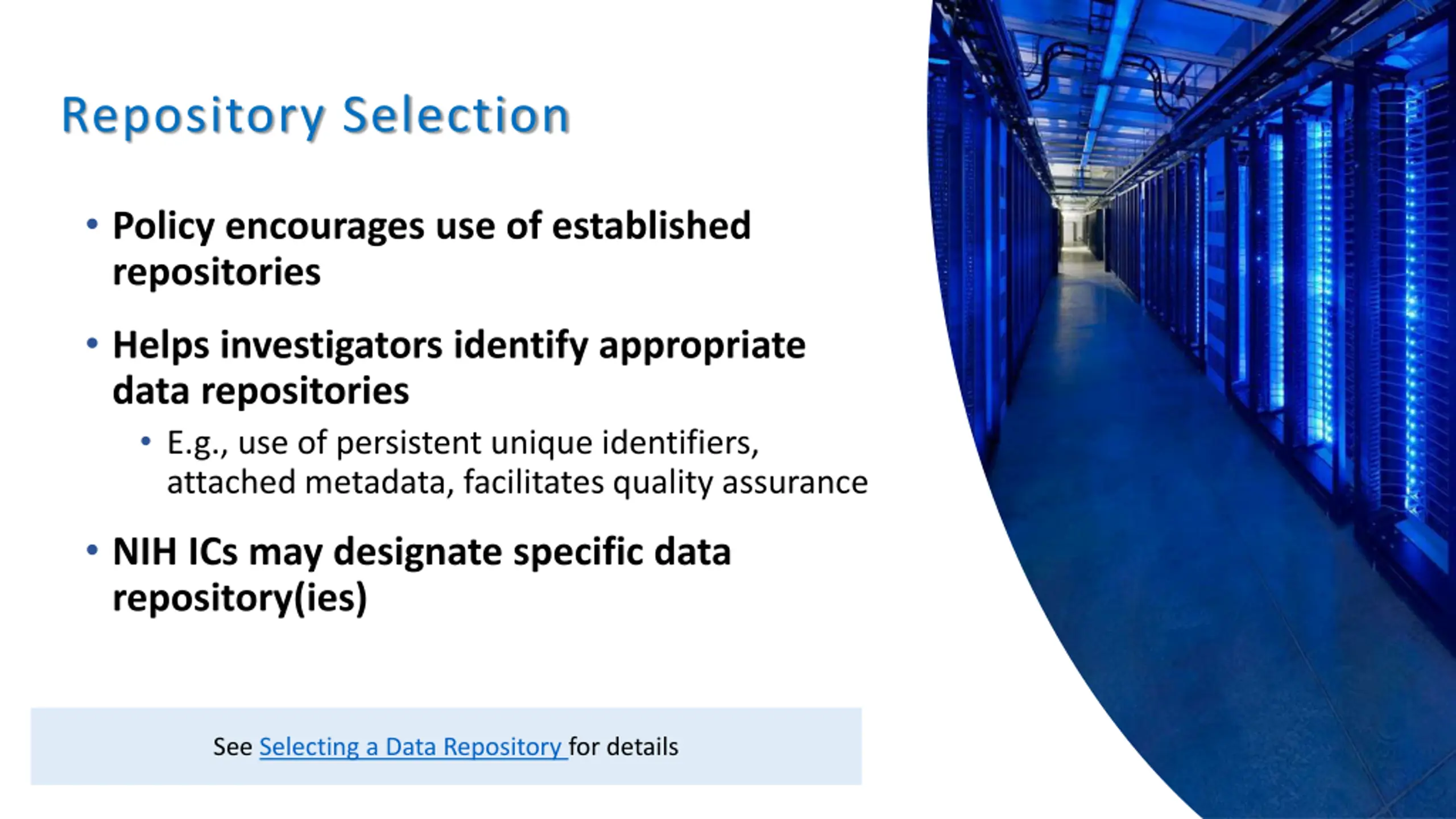 Repository Selection

• Policy encourages use of established repositories

• Helps investigators identify appropriate data repositories
  • E.g., use of persistent unique identifiers, attached metadata, facilitates quality assurance

• NIH ICs may designate specific data repository(ies)

See Selecting a Data Repository for details